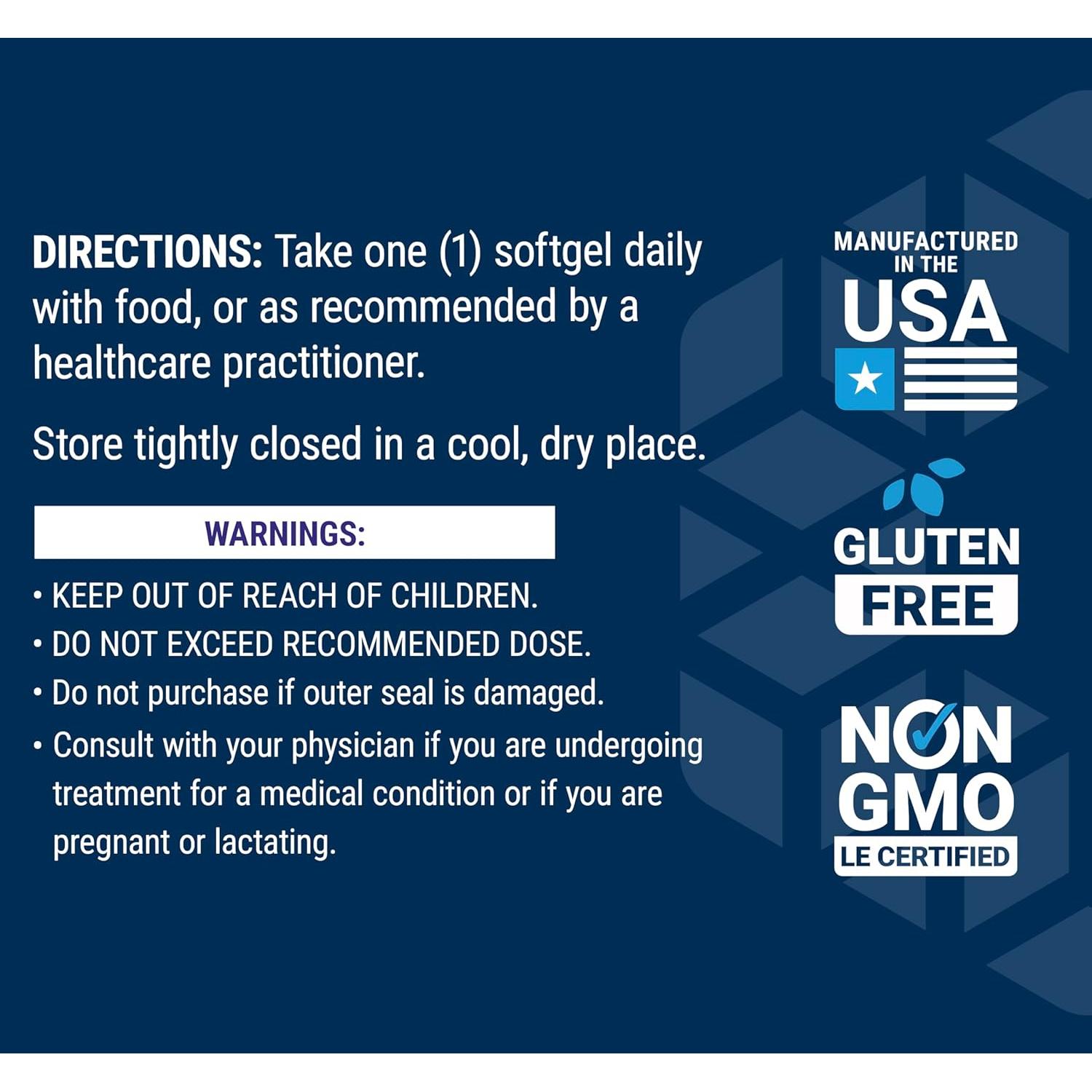 DIRECTIONS: Take one (1) softgel daily with food, or as recommended by a healthcare practitioner.

Store tightly closed in a cool, dry place.

WARNINGS:

• KEEP OUT OF REACH OF CHILDREN.
• DO NOT EXCEED RECOMMENDED DOSE.
• Do not purchase if outer seal is damaged.
• Consult with your physician if you are undergoing treatment for a medical condition or if you are pregnant or lactating.

MANUFACTURED IN THE USA

GLUTEN FREE

NON GMO LE CERTIFIED